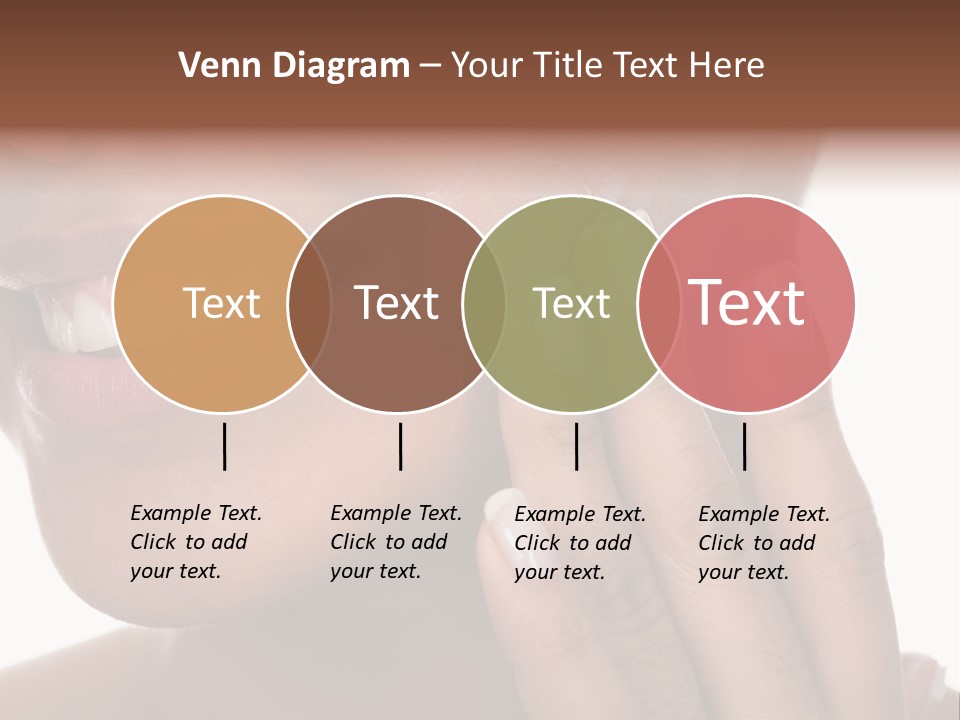 Venn Diagram – Your Title Text Here

Text

Text

Text

Text

Example Text. Click to add your text.

Example Text. Click to add your text.

Example Text. Click to add your text.

Example Text. Click to add your text.